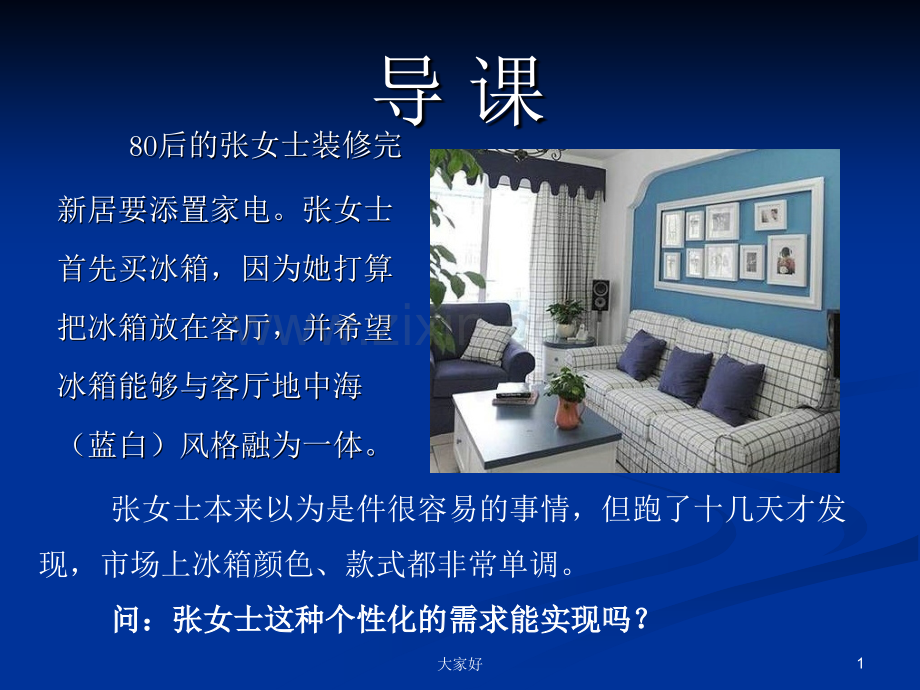 导 课

80后的张女士装修完新居要添置家电。张女士首先买冰箱，因为她打算把冰箱放在客厅，并希望冰箱能够与客厅地中海（蓝白）风格融为一体。

张女士本来以为是件很容易的事情，但跑了十几天才发现，市场上冰箱颜色、款式都非常单调。

问：张女士这种个性化的需求能实现吗？

大家好

1